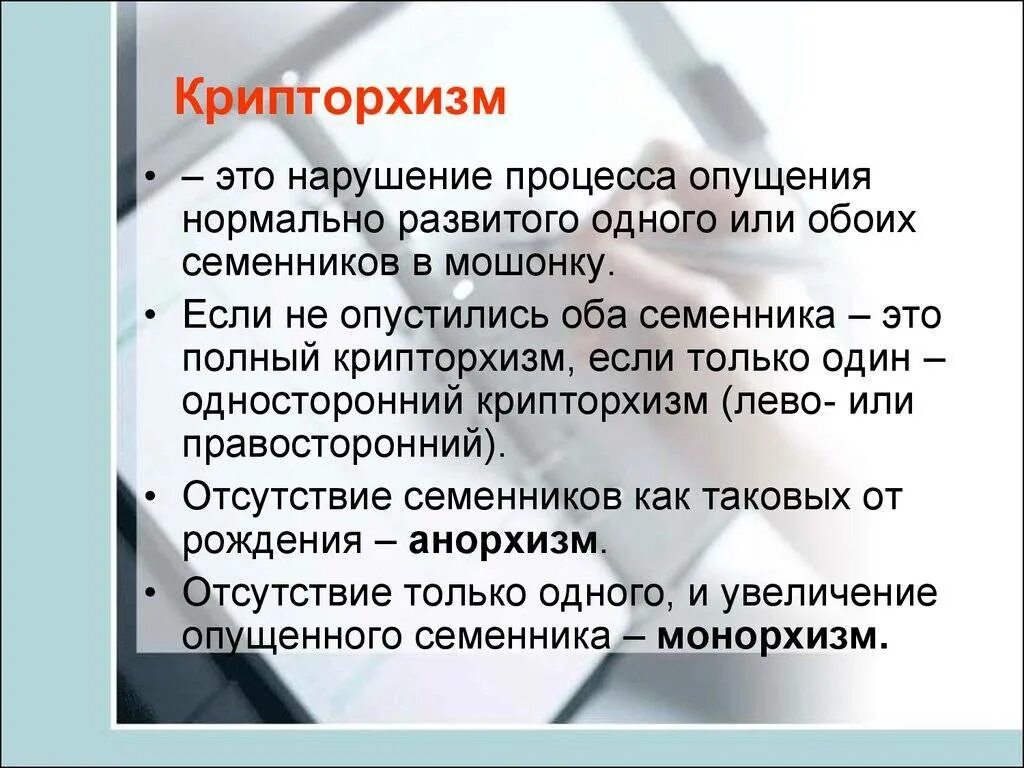 Крипторхизм

• – это нарушение процесса опущения нормально развитого одного или обоих семенников в мошонку.

• Если не опустились оба семенника – это полный крипторхизм, если только один – односторонний крипторхизм (лево- или правосторонний).

• Отсутствие семенников как таковых от рождения – анорхизм.

• Отсутствие только одного, и увеличение опущенного семенника – монорхизм.